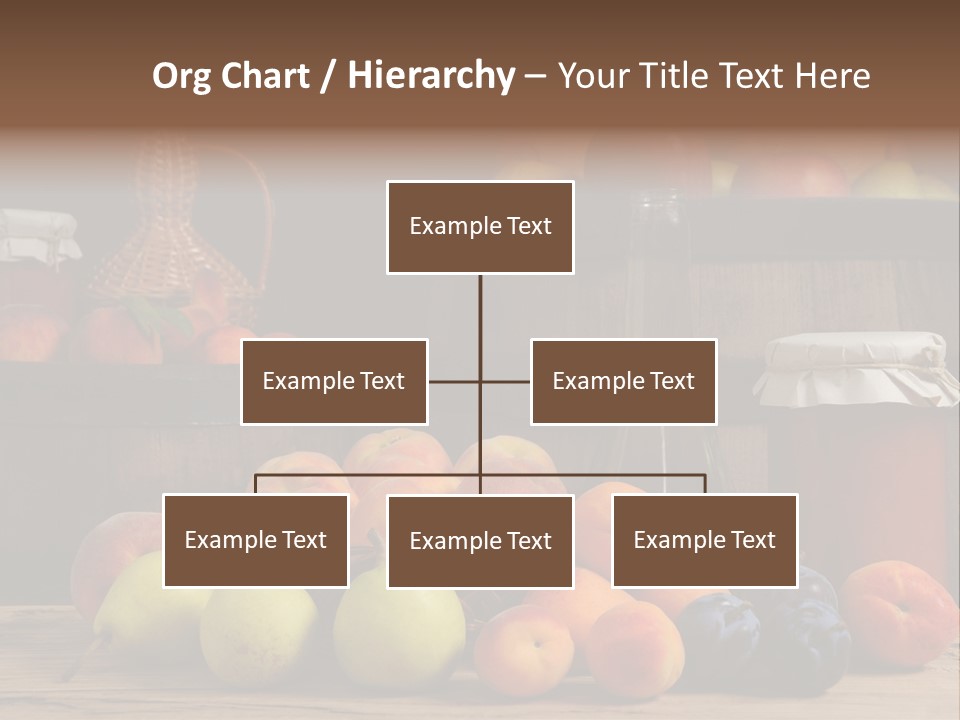 Org Chart / Hierarchy – Your Title Text Here

Example Text

Example Text

Example Text

Example Text

Example Text

Example Text